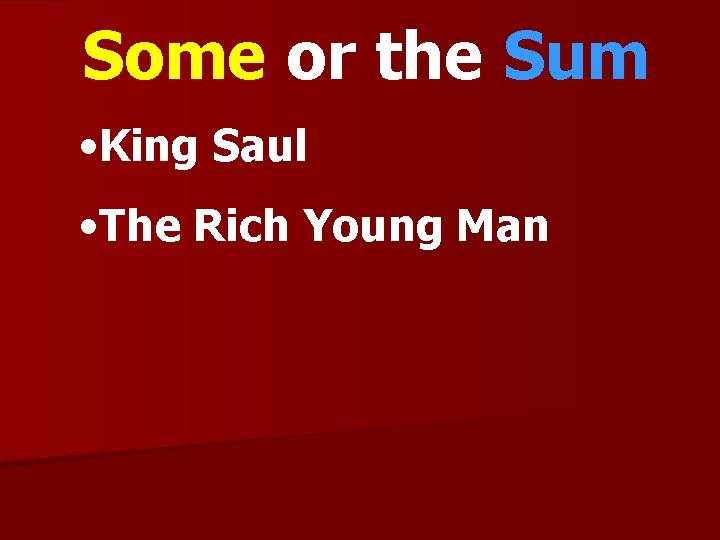 Some or the Sum

•King Saul

•The Rich Young Man